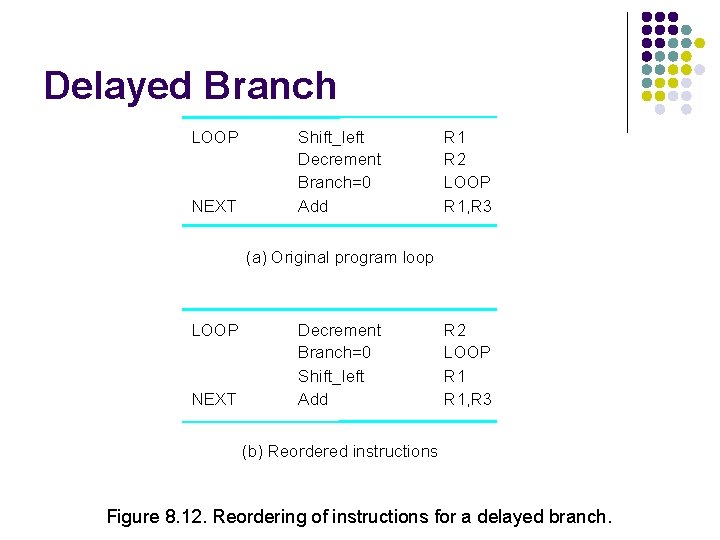 Delayed Branch

| | | |
|---|---|---|
| LOOP | Shift_left | R1 |
| | Decrement | R2 |
| | Branch=0 | LOOP |
| NEXT | Add | R1,R3 |

(a) Original program loop

| | | |
|---|---|---|
| LOOP | Decrement | R2 |
| | Branch=0 | LOOP |
| | Shift_left | R1 |
| NEXT | Add | R1,R3 |

(b) Reordered instructions

Figure 8.12. Reordering of instructions for a delayed branch.